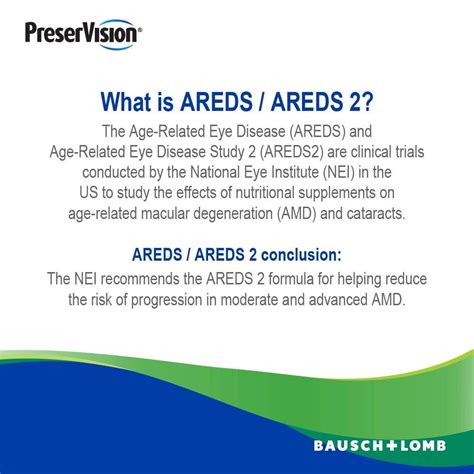 PreserVision®

What is AREDS / AREDS 2?

The Age-Related Eye Disease (AREDS) and Age-Related Eye Disease Study 2 (AREDS2) are clinical trials conducted by the National Eye Institute (NEI) in the US to study the effects of nutritional supplements on age-related macular degeneration (AMD) and cataracts.

AREDS / AREDS 2 conclusion:

The NEI recommends the AREDS 2 formula for helping reduce the risk of progression in moderate and advanced AMD.

BAUSCH+LOMB